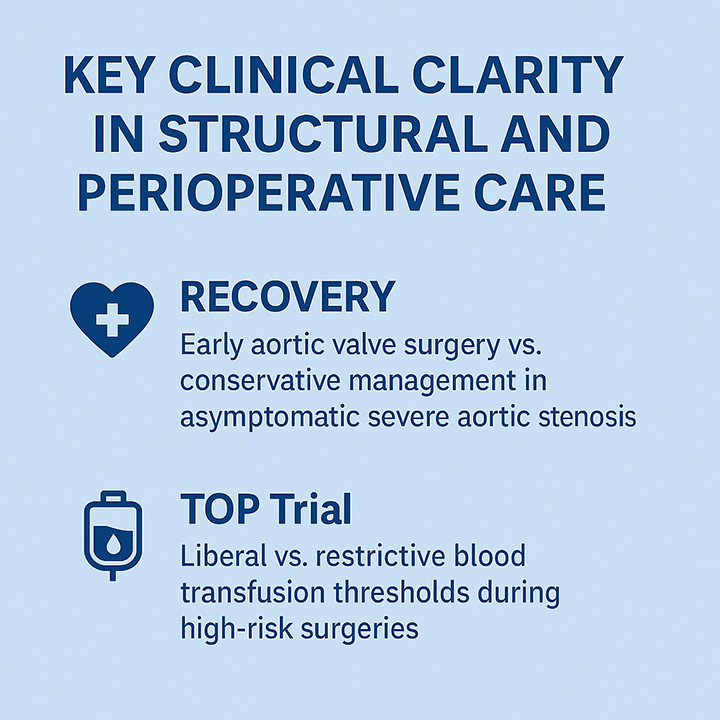 KEY CLINICAL CLARITY IN STRUCTURAL AND PERIOPERATIVE CARE

RECOVERY
Early aortic valve surgery vs. conservative management in asymptomatic severe aortic stenosis

TOP Trial
Liberal vs. restrictive blood transfusion thresholds during high-risk surgeries